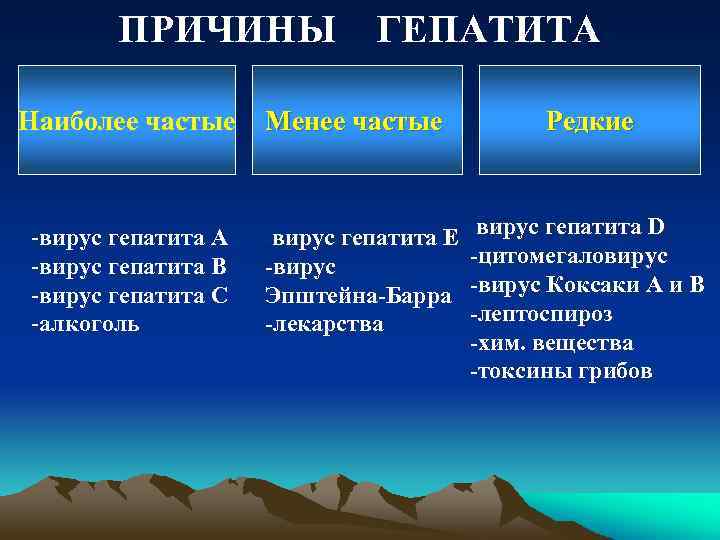 ПРИЧИНЫ ГЕПАТИТА

Наиболее частые

-вирус гепатита А
-вирус гепатита В
-вирус гепатита С
-алкоголь

Менее частые

вирус гепатита Е
-вирус Эпштейна-Барра
-лекарства

Редкие

вирус гепатита D
-цитомегаловирус
-вирус Коксаки А и В
-лептоспироз
-хим. вещества
-токсины грибов